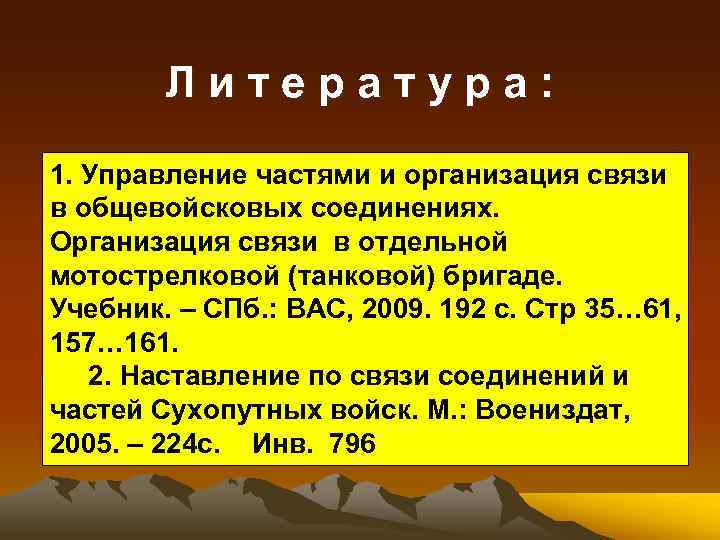 Литература:

1. Управление частями и организация связи в общевойсковых соединениях. Организация связи в отдельной мотострелковой (танковой) бригаде. Учебник. – СПб.: ВАС, 2009. 192 с. Стр 35…61, 157…161.

2. Наставление по связи соединений и частей Сухопутных войск. М.: Воениздат, 2005. – 224с. Инв. 796